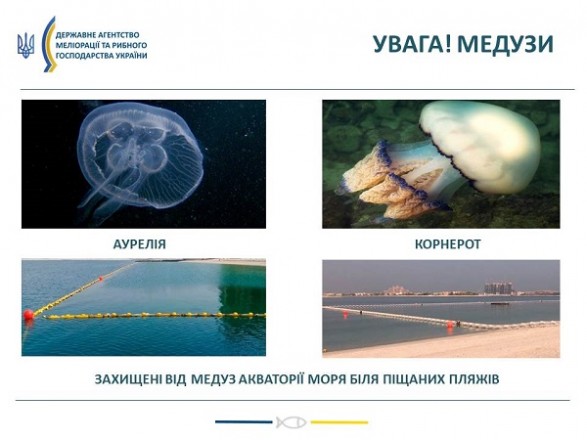 ДЕРЖАВНЕ АГЕНТСТВО МЕЛІОРАЦІЇ ТА РИБНОГО ГОСПОДАРСТВА УКРАЇНИ

УВАГА! МЕДУЗИ

АУРЕЛІЯ

КОРНЕРОТ

ЗАХИЩЕНІ ВІД МЕДУЗ АКВАТОРІЇ МОРЯ БІЛЯ ПІЩАНИХ ПЛЯЖІВ